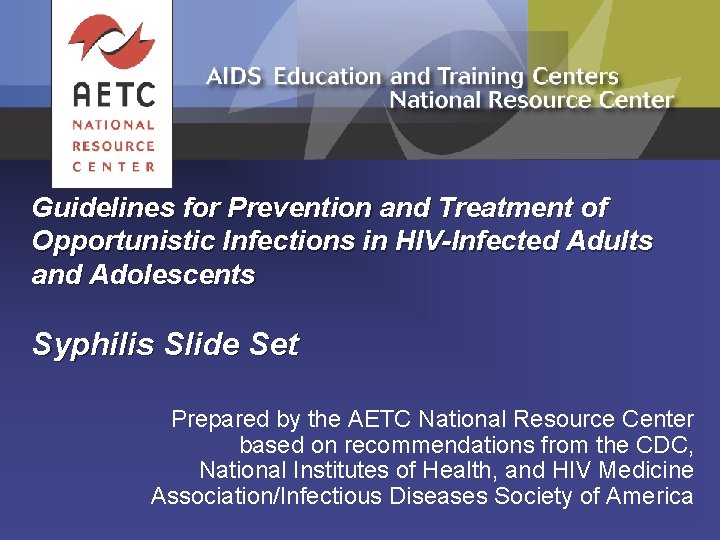 AETC
NATIONAL
RESOURCE
CENTER

AIDS Education and Training Centers
National Resource Center

Guidelines for Prevention and Treatment of Opportunistic Infections in HIV-Infected Adults and Adolescents

Syphilis Slide Set

Prepared by the AETC National Resource Center based on recommendations from the CDC, National Institutes of Health, and HIV Medicine Association/Infectious Diseases Society of America